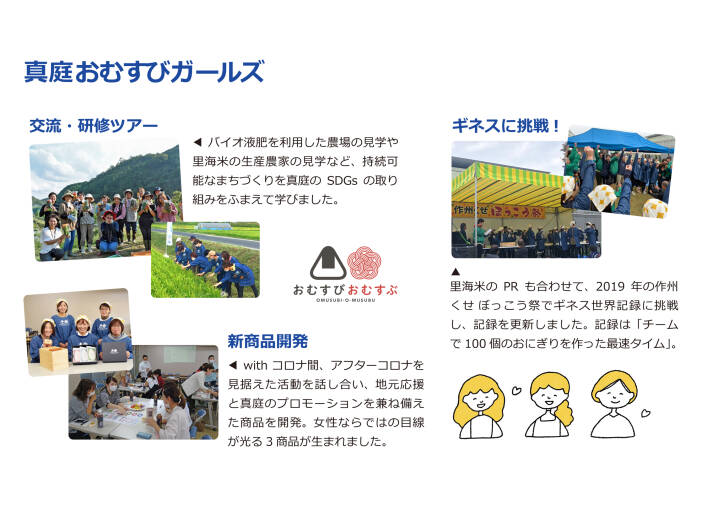 真庭おむすびガールズ

交流・研修ツアー

◀ バイオ液肥を利用した農場の見学や里海米の生産農家の見学など、持続可能なまちづくりを真庭の SDGs の取り組みをふまえて学びました。

おむすびおむすぶ
OMUSUBI-O-MUSUBU

新商品開発

◀ with コロナ間、アフターコロナを見据えた活動を話し合い、地元応援と真庭のプロモーションを兼ね備えた商品を開発。女性ならではの目線が光る 3 商品が生まれました。

ギネスに挑戦！

作州くせ ぼっこう祭

▲
里海米の PR も合わせて、2019 年の作州くせ ぼっこう祭でギネス世界記録に挑戦し、記録を更新しました。記録は「チームで 100 個のおにぎりを作った最速タイム」。